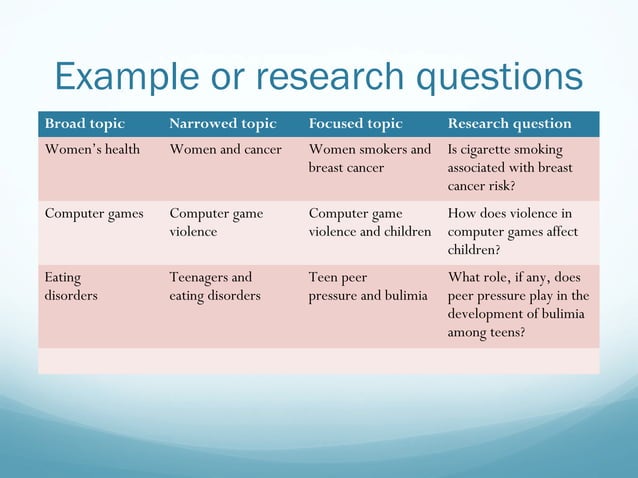 Example or research questions

| Broad topic | Narrowed topic | Focused topic | Research question |
|---|---|---|---|
| Women's health | Women and cancer | Women smokers and breast cancer | Is cigarette smoking associated with breast cancer risk? |
| Computer games | Computer game violence | Computer game violence and children | How does violence in computer games affect children? |
| Eating disorders | Teenagers and eating disorders | Teen peer pressure and bulimia | What role, if any, does peer pressure play in the development of bulimia among teens? |